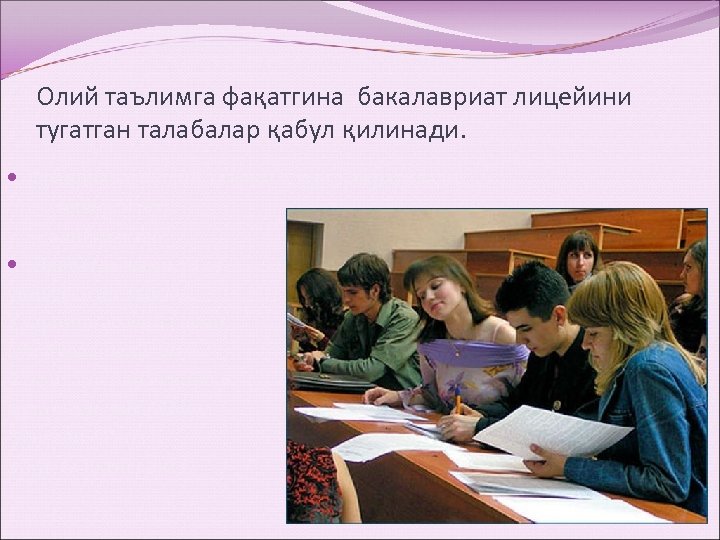 Олий таълимга фақатгина бакалавриат лицейини тугатган талабалар қабул қилинади.